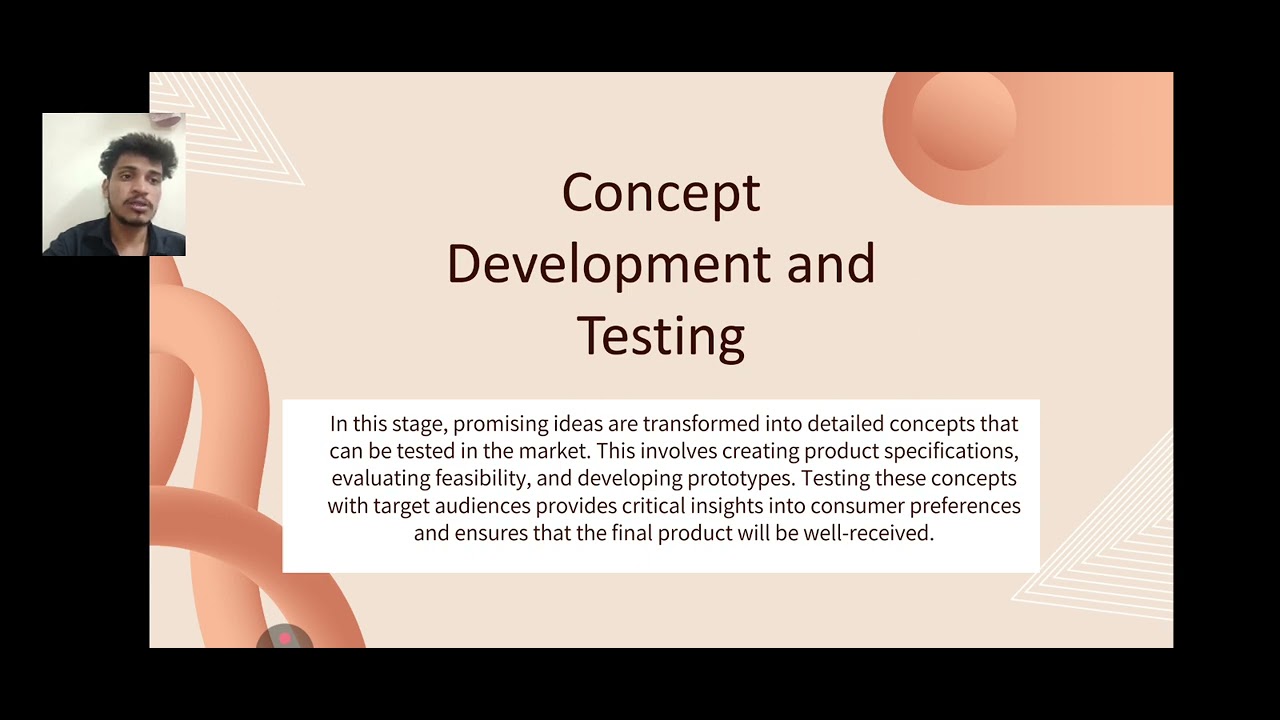 Concept Development and Testing

In this stage, promising ideas are transformed into detailed concepts that can be tested in the market. This involves creating product specifications, evaluating feasibility, and developing prototypes. Testing these concepts with target audiences provides critical insights into consumer preferences and ensures that the final product will be well-received.